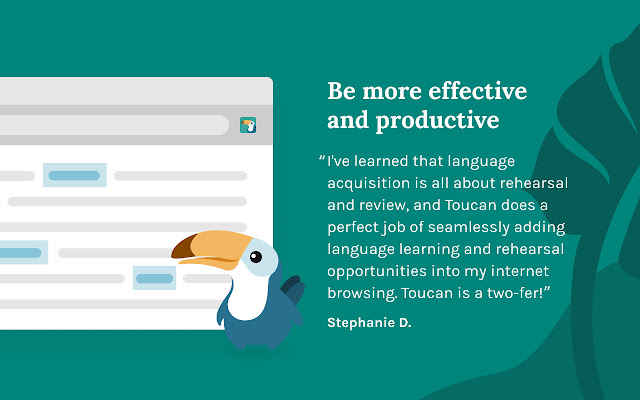 Be more effective and productive

"I've learned that language acquisition is all about rehearsal and review, and Toucan does a perfect job of seamlessly adding language learning and rehearsal opportunities into my internet browsing. Toucan is a two-fer!"

Stephanie D.